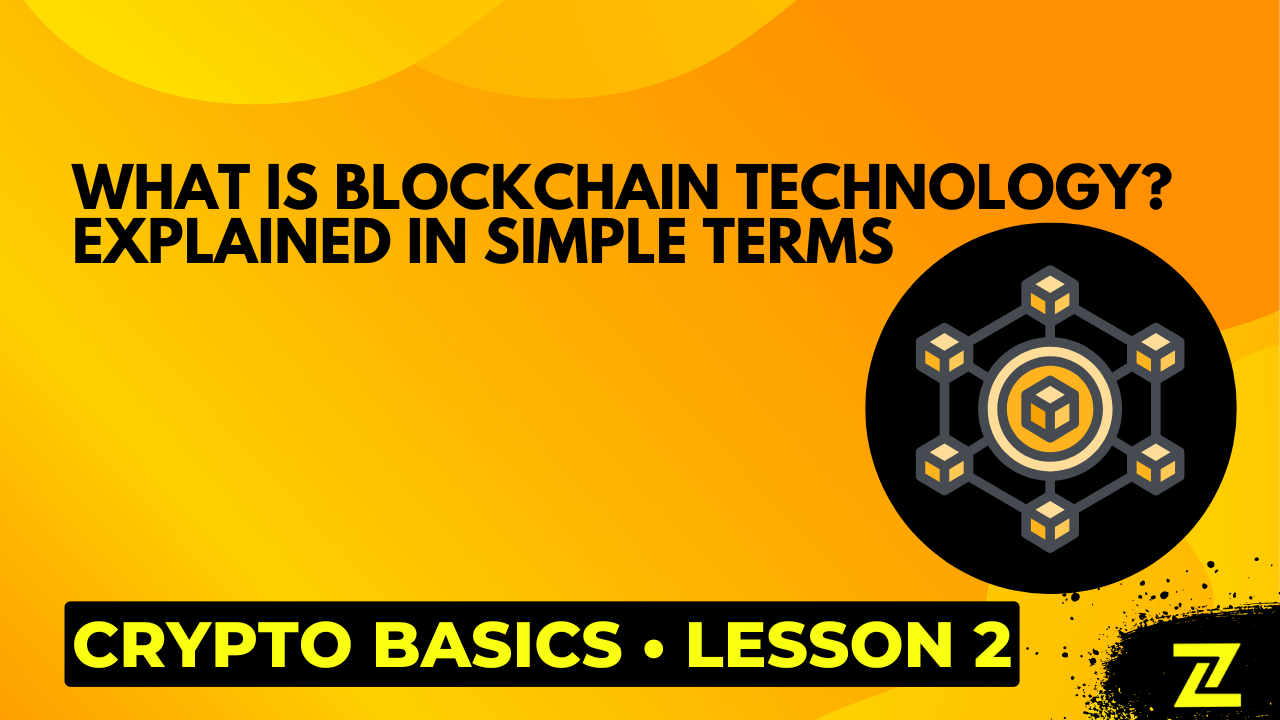 WHAT IS BLOCKCHAIN TECHNOLOGY?
EXPLAINED IN SIMPLE TERMS

CRYPTO BASICS • LESSON 2

Z